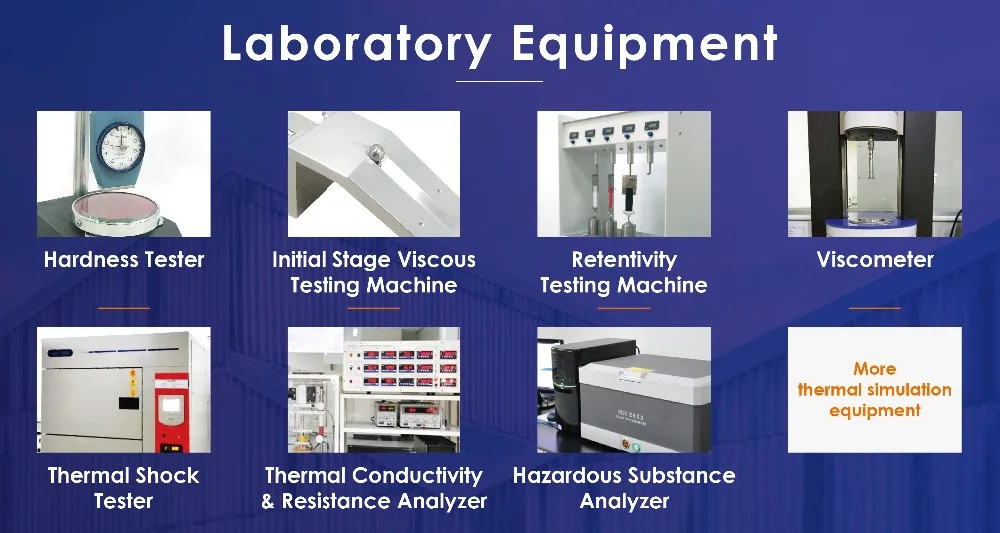 Laboratory Equipment

Hardness Tester

Initial Stage Viscous Testing Machine

Retentivity Testing Machine

Viscometer

Thermal Shock Tester

Thermal Conductivity & Resistance Analyzer

Hazardous Substance Analyzer

More thermal simulation equipment